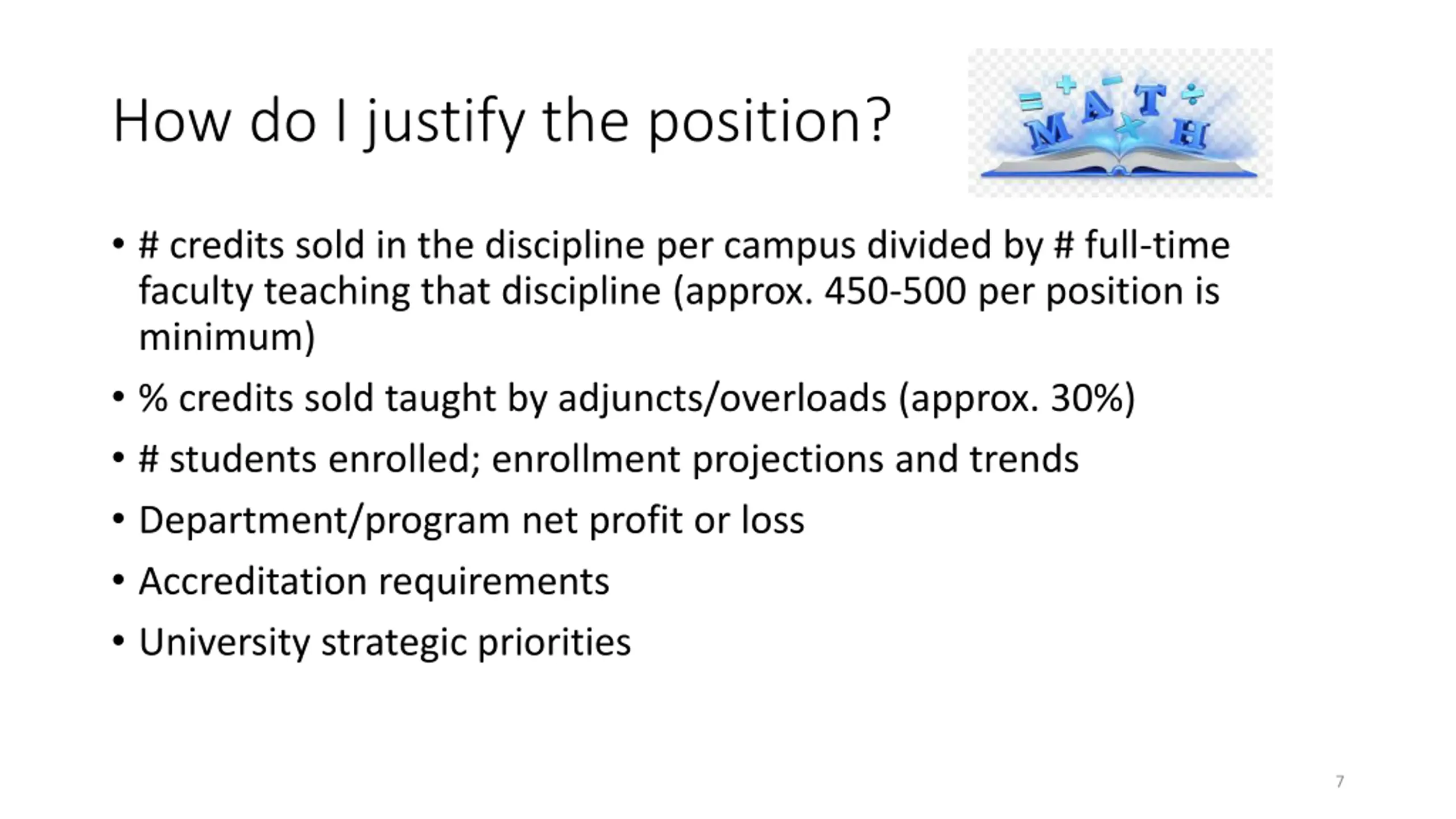 How do I justify the position?

MATH

• # credits sold in the discipline per campus divided by # full-time faculty teaching that discipline (approx. 450-500 per position is minimum)
• % credits sold taught by adjuncts/overloads (approx. 30%)
• # students enrolled; enrollment projections and trends
• Department/program net profit or loss
• Accreditation requirements
• University strategic priorities

7